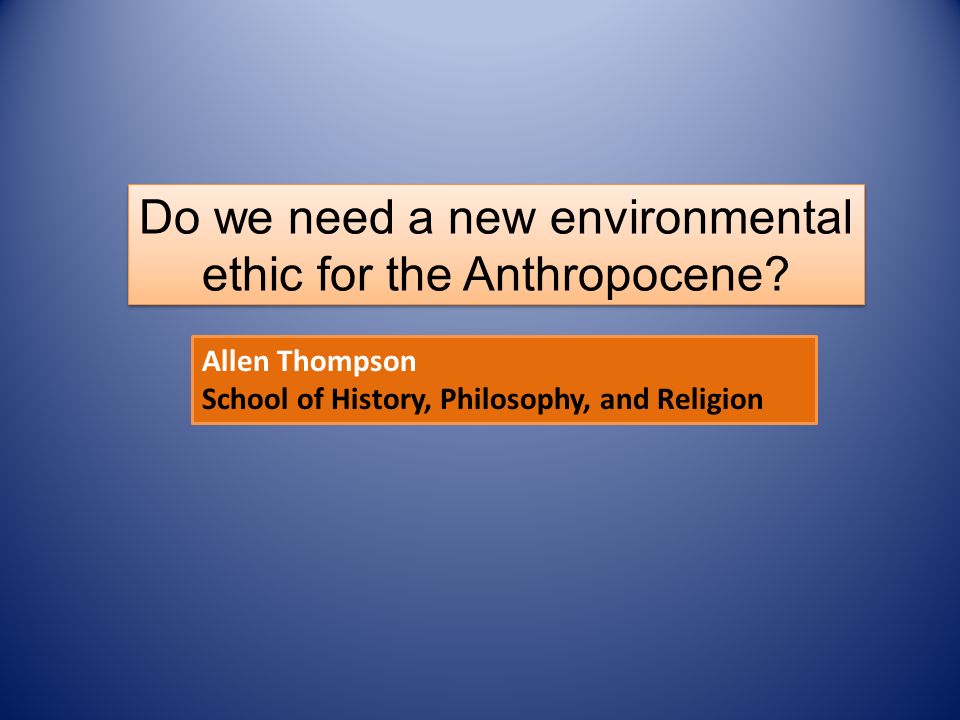 Do we need a new environmental ethic for the Anthropocene?

Allen Thompson
School of History, Philosophy, and Religion